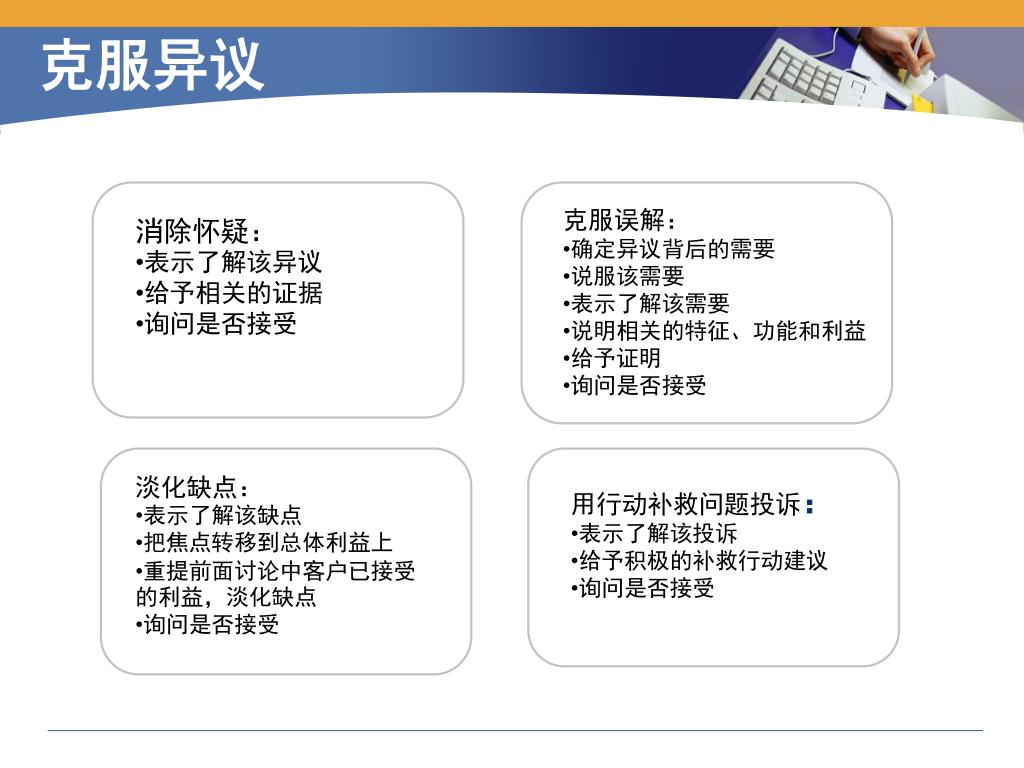 克服异议

消除怀疑：
•表示了解该异议
•给予相关的证据
•询问是否接受

克服误解：
•确定异议背后的需要
•说服该需要
•表示了解该需要
•说明相关的特征、功能和利益
•给予证明
•询问是否接受

淡化缺点：
•表示了解该缺点
•把焦点转移到总体利益上
•重提前面讨论中客户已接受的利益，淡化缺点
•询问是否接受

用行动补救问题投诉：
•表示了解该投诉
•给予积极的补救行动建议
•询问是否接受